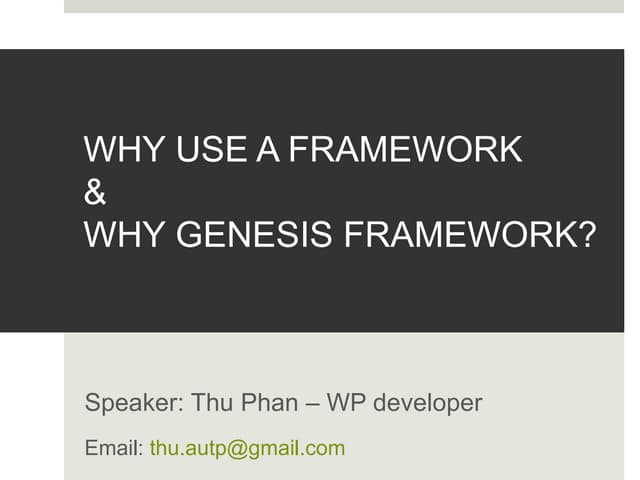 WHY USE A FRAMEWORK
&
WHY GENESIS FRAMEWORK?

Speaker: Thu Phan – WP developer

Email: thu.autp@gmail.com